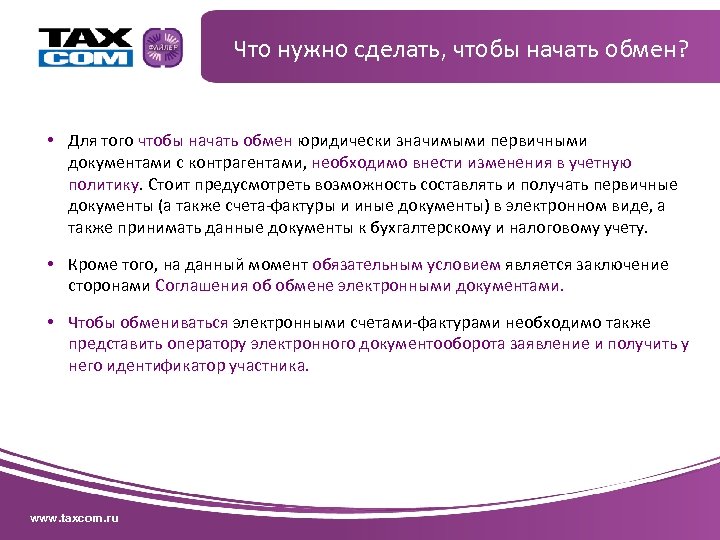 TAX COM

ФАЙЛЕР

Что нужно сделать, чтобы начать обмен?

• Для того чтобы начать обмен юридически значимыми первичными документами с контрагентами, необходимо внести изменения в учетную политику. Стоит предусмотреть возможность составлять и получать первичные документы (а также счета-фактуры и иные документы) в электронном виде, а также принимать данные документы к бухгалтерскому и налоговому учету.

• Кроме того, на данный момент обязательным условием является заключение сторонами Соглашения об обмене электронными документами.

• Чтобы обмениваться электронными счетами-фактурами необходимо также представить оператору электронного документооборота заявление и получить у него идентификатор участника.

www.taxcom.ru